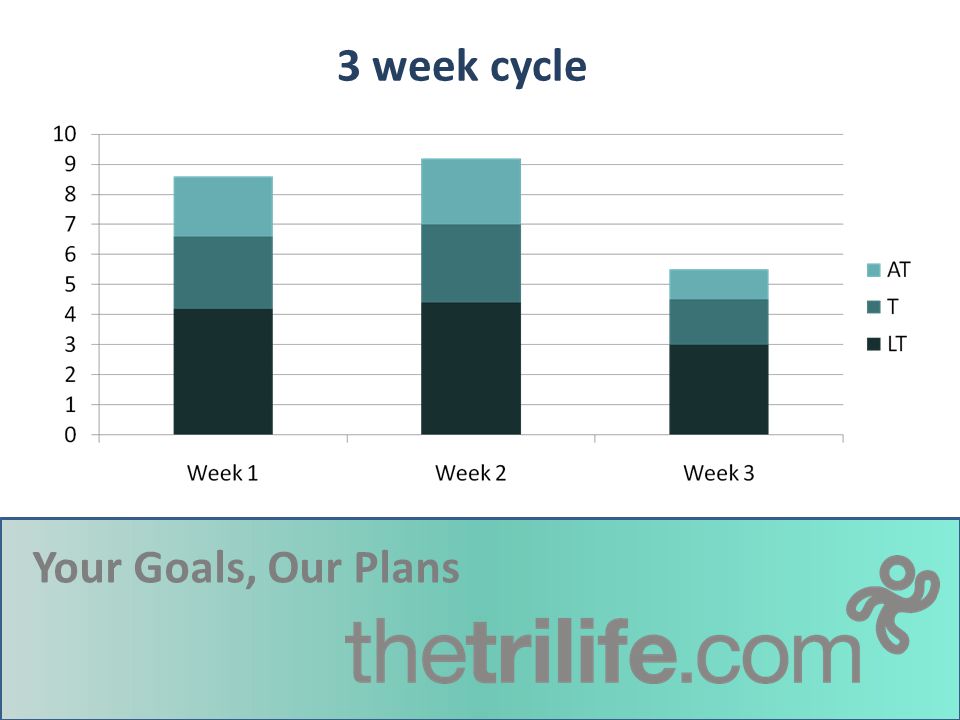 3 week cycle

10
9
8
7
6
5
4
3
2
1
0

Week 1
Week 2
Week 3

AT
T
LT

Your Goals, Our Plans

thetrilife.com